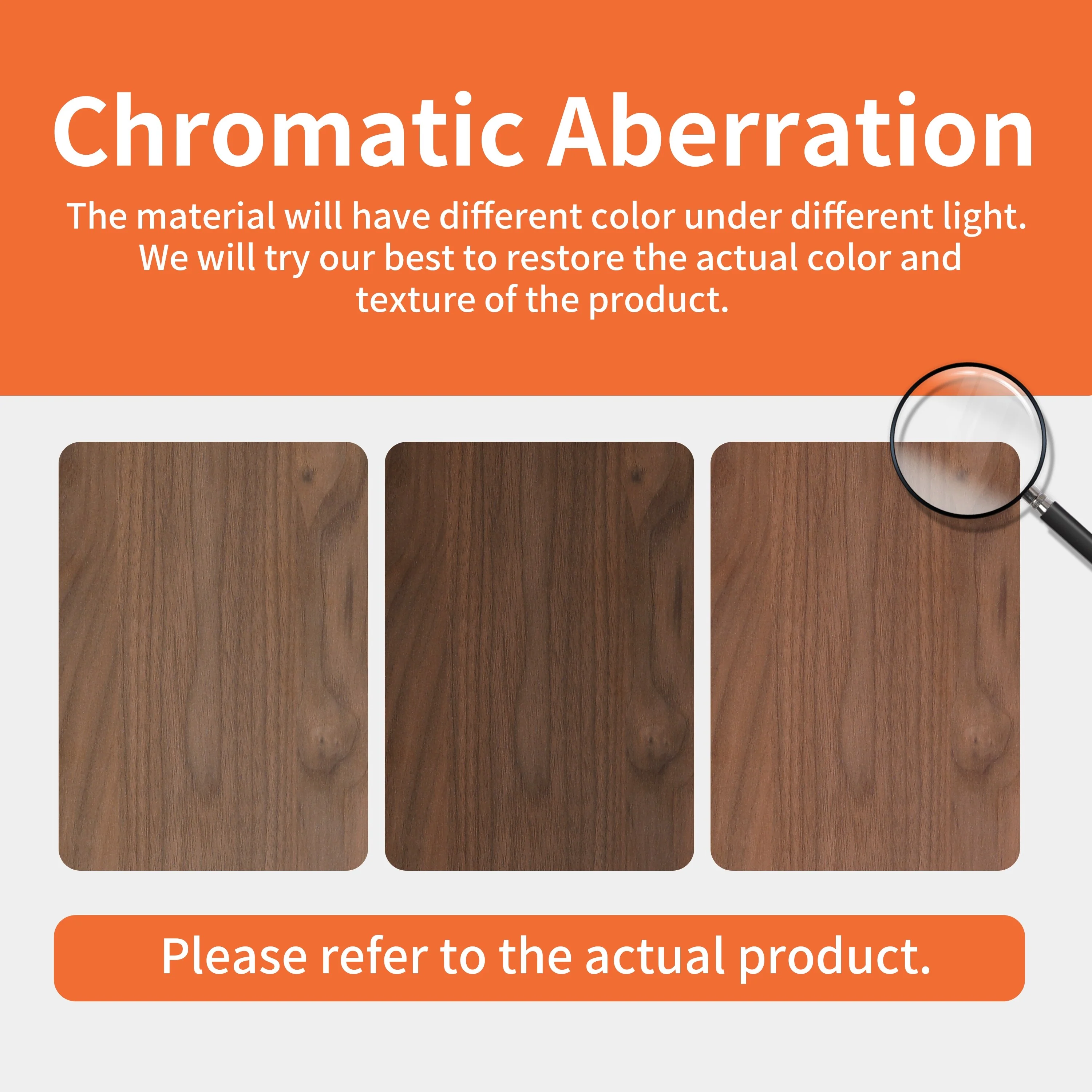 Chromatic Aberration

The material will have different color under different light. We will try our best to restore the actual color and texture of the product.

Please refer to the actual product.